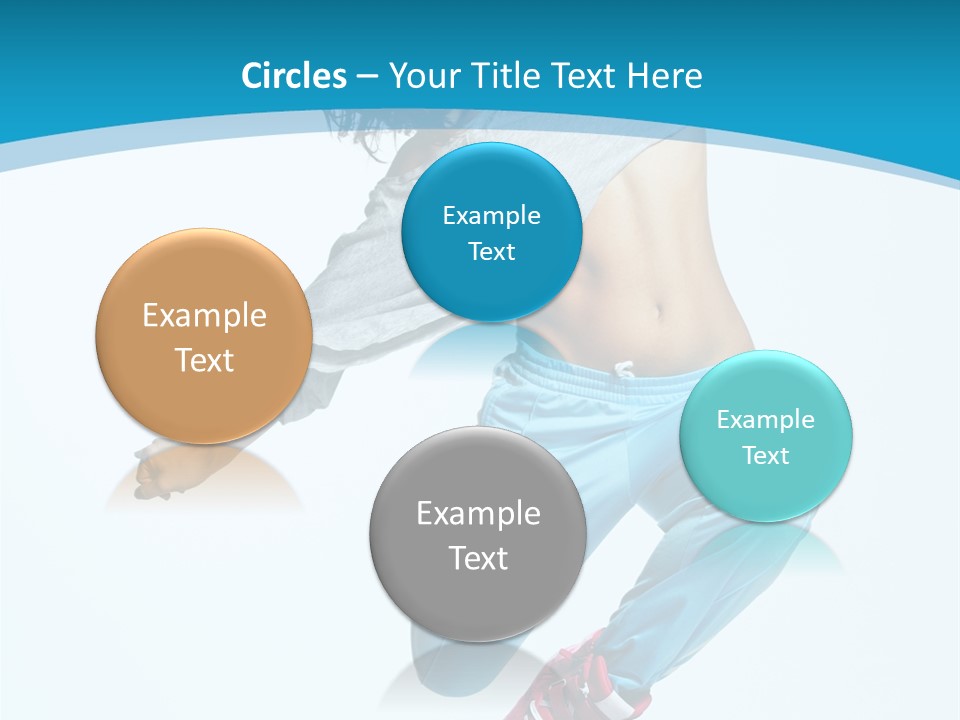 Circles – Your Title Text Here

Example Text

Example Text

Example Text

Example Text